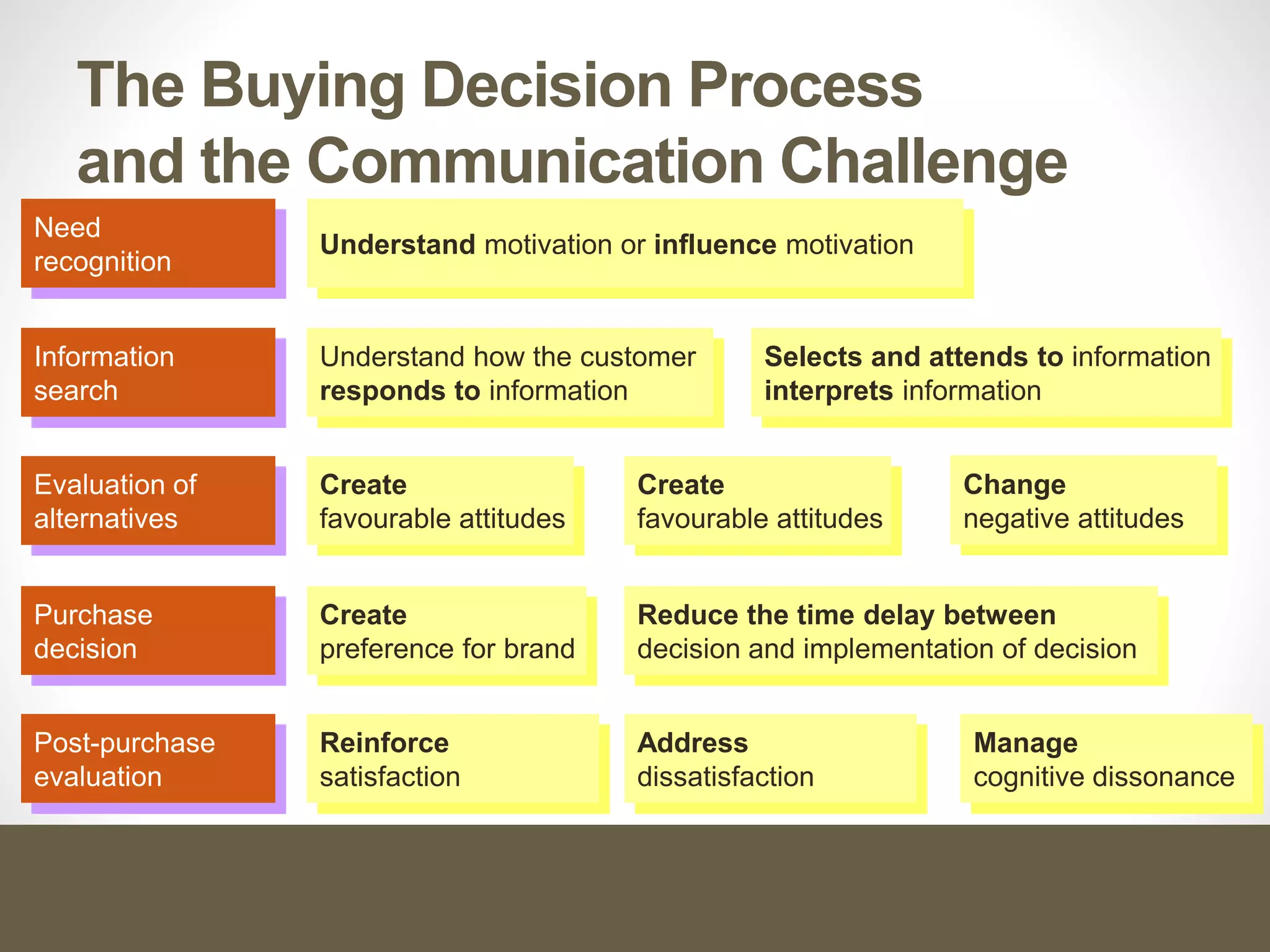 The Buying Decision Process and the Communication Challenge

Need recognition

Understand motivation or influence motivation

Information search

Understand how the customer responds to information

Selects and attends to information interprets information

Evaluation of alternatives

Create favourable attitudes

Create favourable attitudes

Change negative attitudes

Purchase decision

Create preference for brand

Reduce the time delay between decision and implementation of decision

Post-purchase evaluation

Reinforce satisfaction

Address dissatisfaction

Manage cognitive dissonance